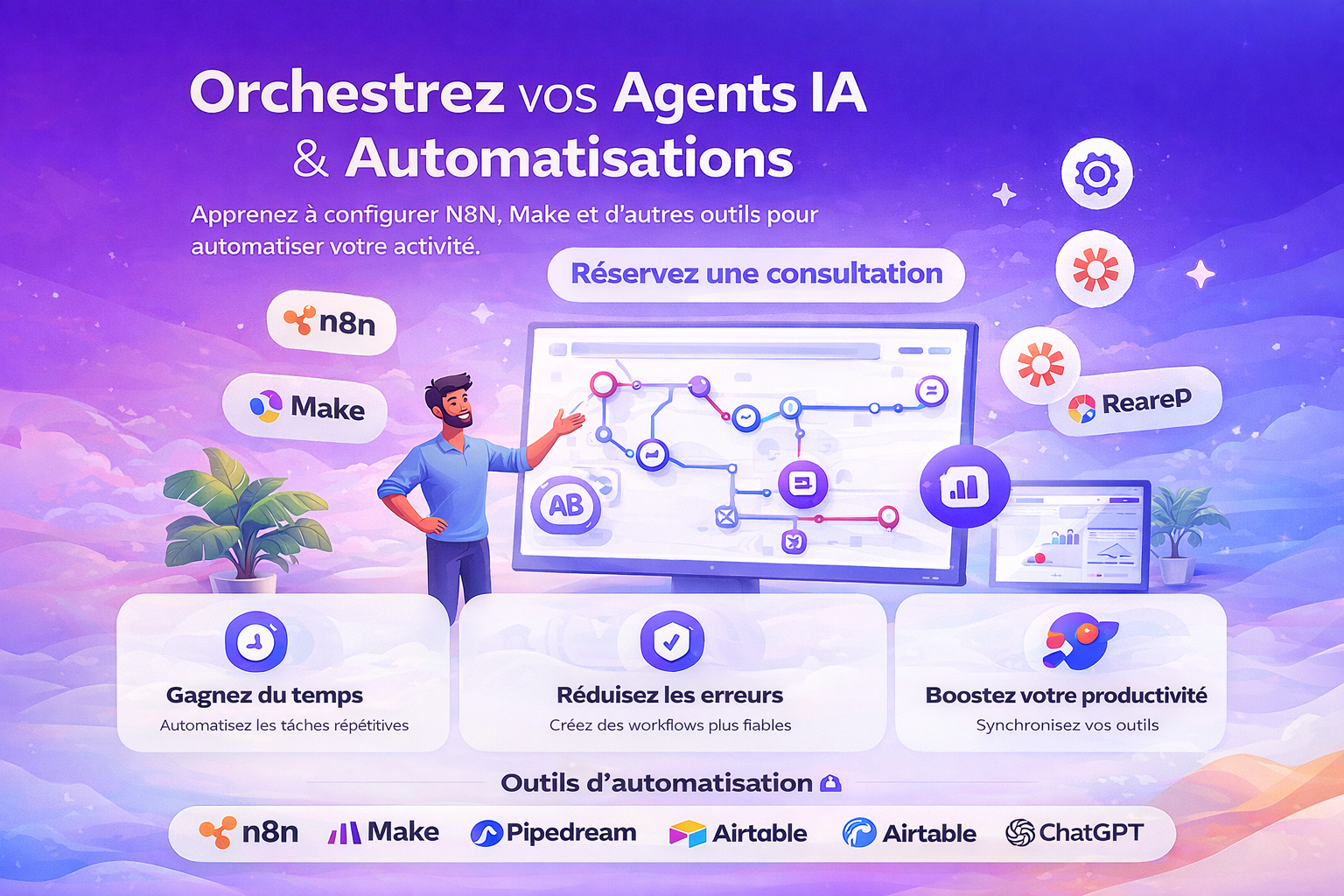 Orchestrez vos Agents IA & Automatisations

Apprenez à configurer N8N, Make et d'autres outils pour automatiser votre activité.

Réservez une consultation

n8n

Make

ReareP

AB

Gagnez du temps
Automatisez les tâches répétitives

Réduisez les erreurs
Créez des workflows plus fiables

Boostez votre productivité
Synchronisez vos outils

Outils d'automatisation

n8n Make Pipedream Airtable Airtable ChatGPT